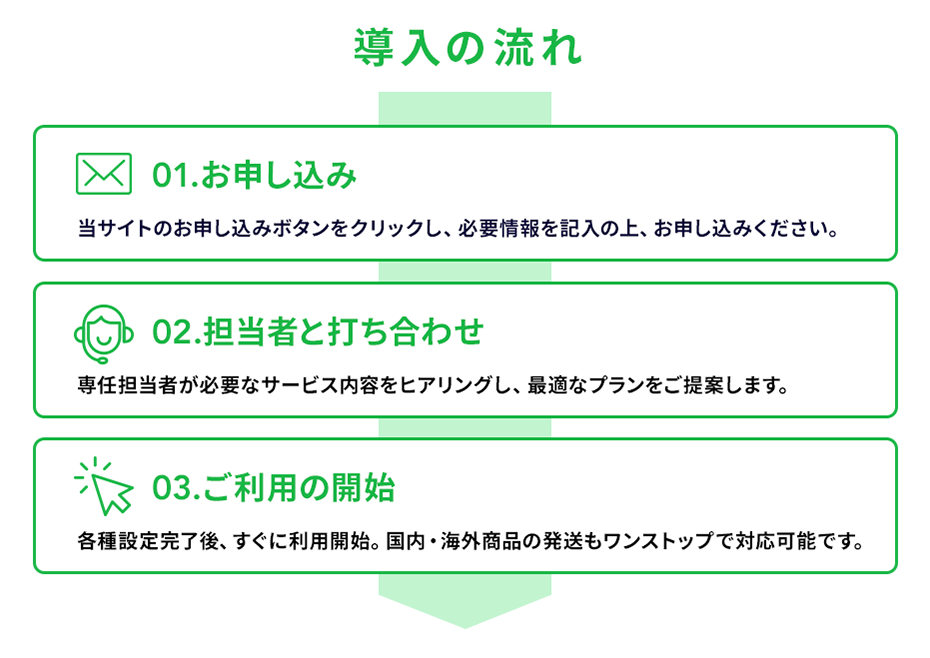 導入の流れ

01.お申し込み

当サイトのお申し込みボタンをクリックし、必要情報を記入の上、お申し込みください。

02.担当者と打ち合わせ

専任担当者が必要なサービス内容をヒアリングし、最適なプランをご提案します。

03.ご利用の開始

各種設定完了後、すぐに利用開始。国内・海外商品の発送もワンストップで対応可能です。